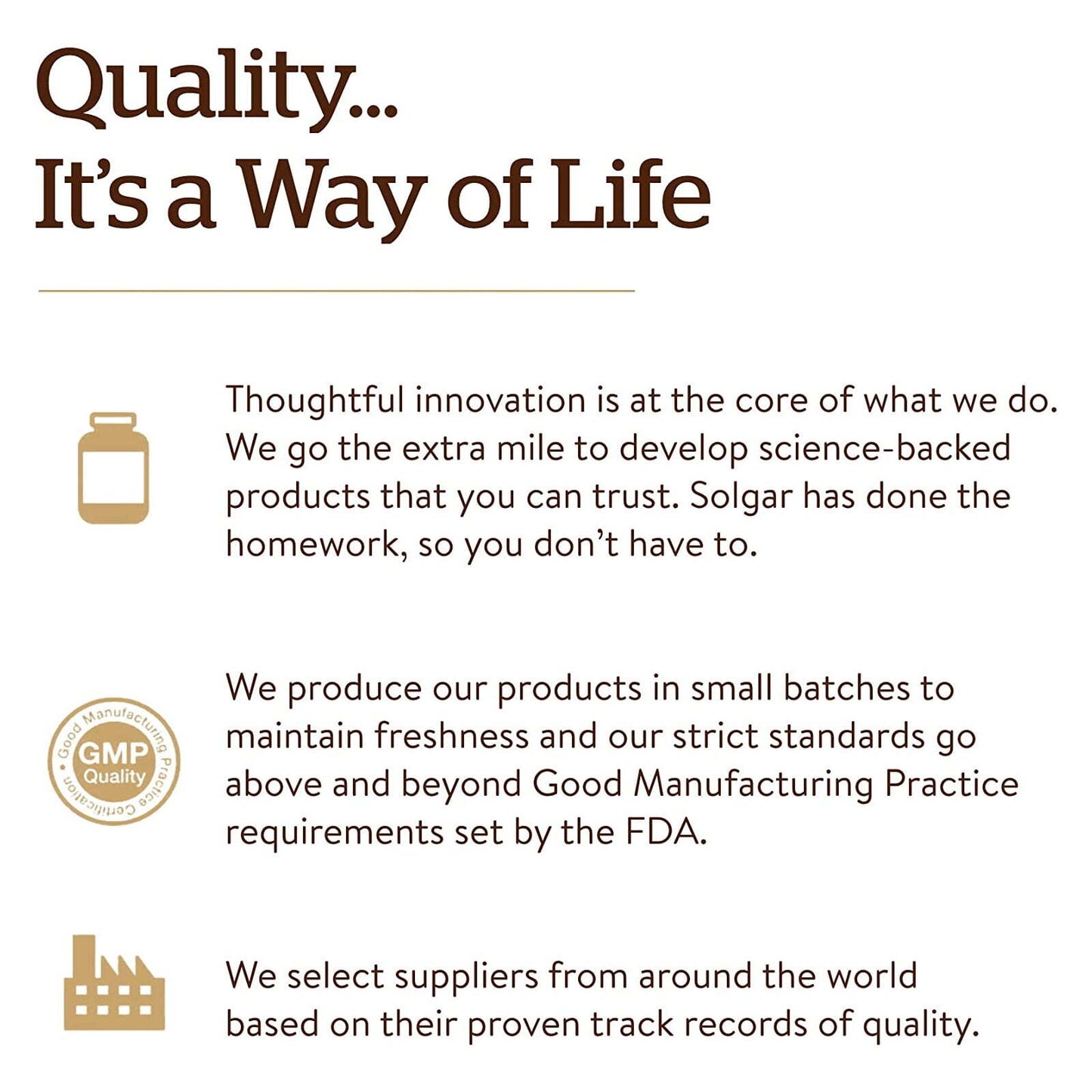 Quality...
It's a Way of Life

Thoughtful innovation is at the core of what we do. We go the extra mile to develop science-backed products that you can trust. Solgar has done the homework, so you don't have to.

Good Manufacturing Practice Certification
GMP
Quality

We produce our products in small batches to maintain freshness and our strict standards go above and beyond Good Manufacturing Practice requirements set by the FDA.

We select suppliers from around the world based on their proven track records of quality.